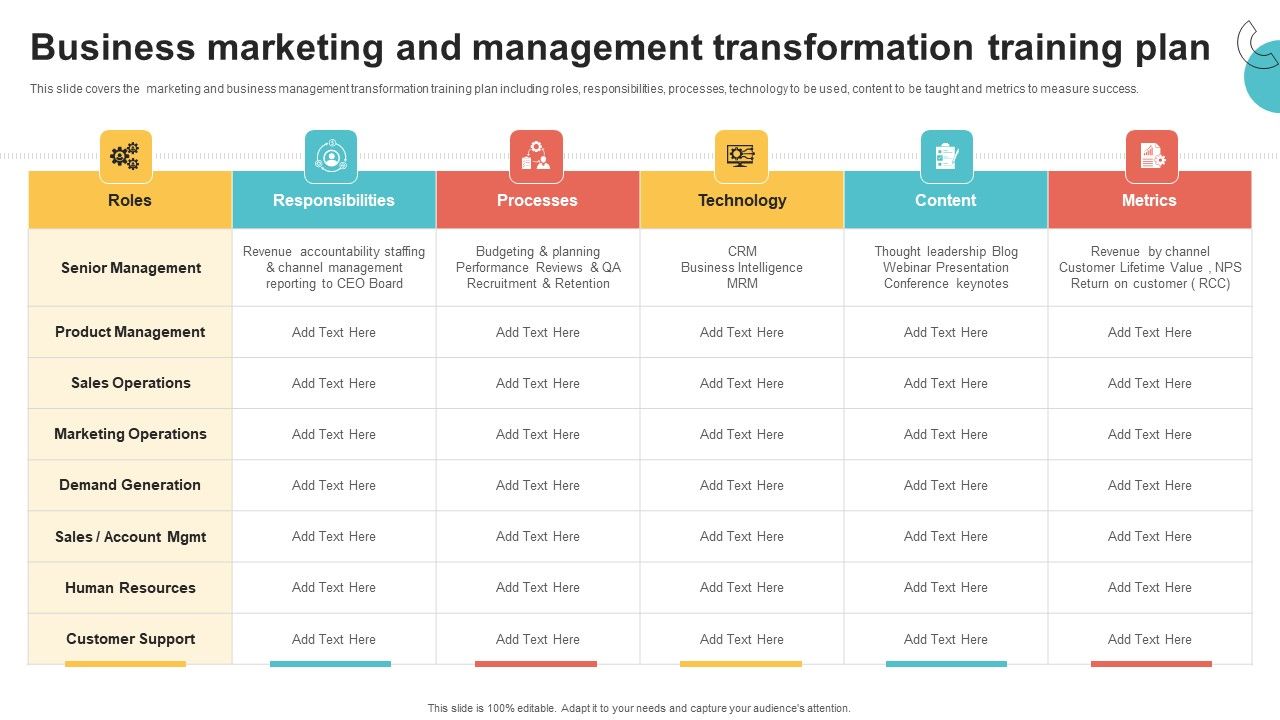 Business marketing and management transformation training plan

This slide covers the marketing and business management transformation training plan including roles, responsibilities, processes, technology to be used, content to be taught and metrics to measure success.

| Roles | Responsibilities | Processes | Technology | Content | Metrics |
|---|---|---|---|---|---|
| Senior Management | Revenue accountability staffing & channel management reporting to CEO Board | Budgeting & planning Performance Reviews & QA Recruitment & Retention | CRM Business Intelligence MRM | Thought leadership Blog Webinar Presentation Conference keynotes | Revenue by channel Customer Lifetime Value , NPS Return on customer ( RCC) |
| Product Management | Add Text Here | Add Text Here | Add Text Here | Add Text Here | Add Text Here |
| Sales Operations | Add Text Here | Add Text Here | Add Text Here | Add Text Here | Add Text Here |
| Marketing Operations | Add Text Here | Add Text Here | Add Text Here | Add Text Here | Add Text Here |
| Demand Generation | Add Text Here | Add Text Here | Add Text Here | Add Text Here | Add Text Here |
| Sales / Account Mgmt | Add Text Here | Add Text Here | Add Text Here | Add Text Here | Add Text Here |
| Human Resources | Add Text Here | Add Text Here | Add Text Here | Add Text Here | Add Text Here |
| Customer Support | Add Text Here | Add Text Here | Add Text Here | Add Text Here | Add Text Here |

This slide is 100% editable. Adapt it to your needs and capture your audience's attention.